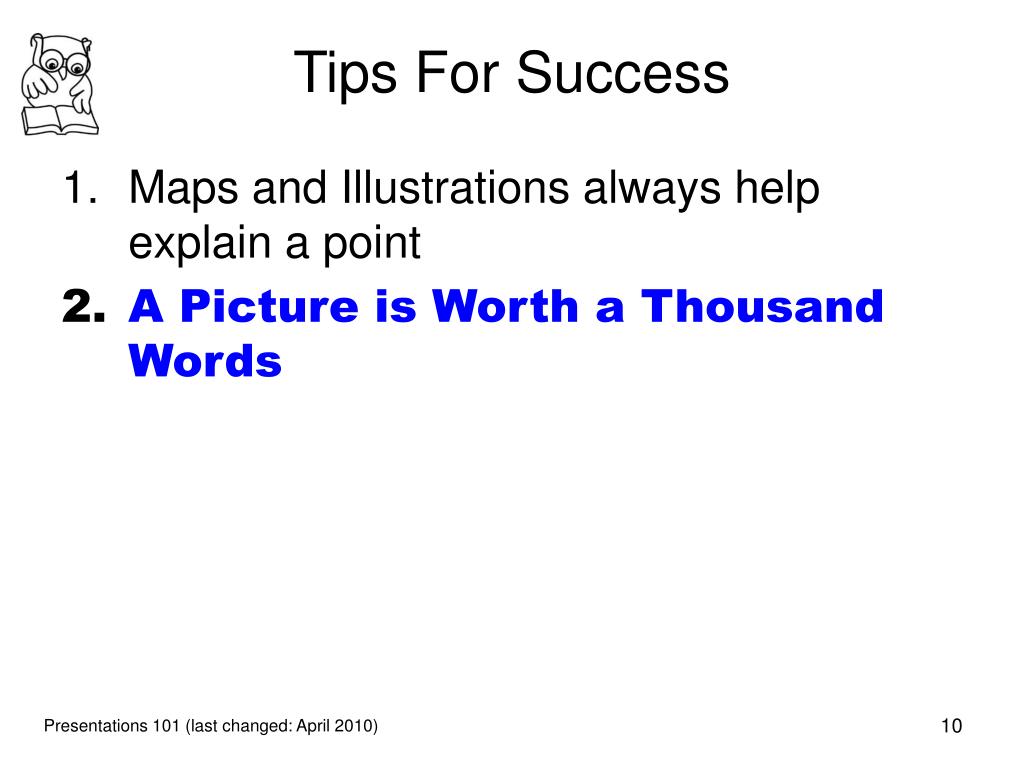 Tips For Success

1. Maps and Illustrations always help explain a point
2. A Picture is Worth a Thousand Words

Presentations 101 (last changed: April 2010)

10